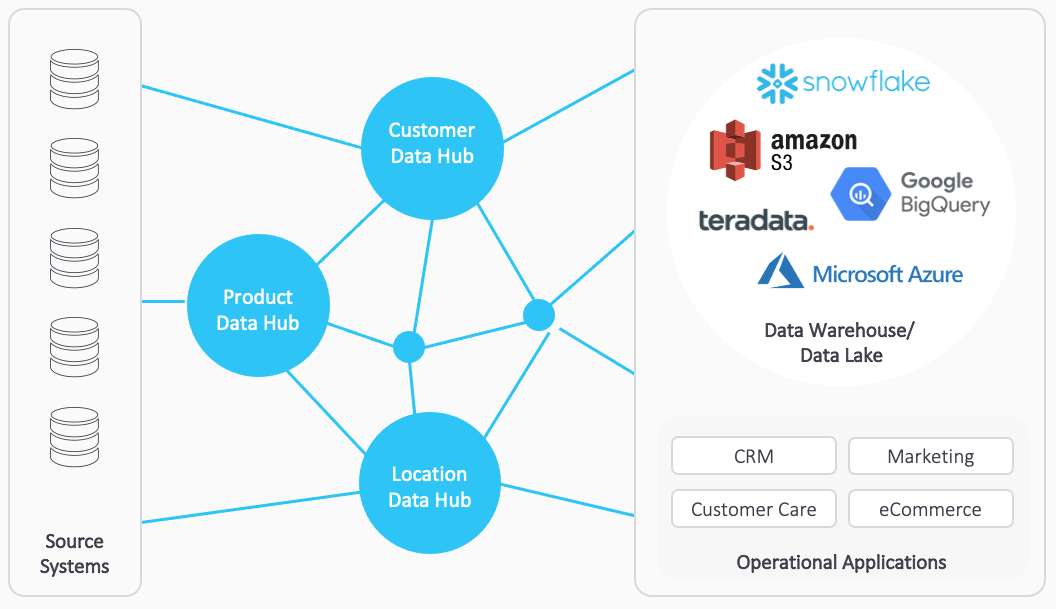 Source Systems

Customer Data Hub

Product Data Hub

Location Data Hub

snowflake

amazon S3

Google BigQuery

teradata.

Microsoft Azure

Data Warehouse/ Data Lake

CRM

Marketing

Customer Care

eCommerce

Operational Applications